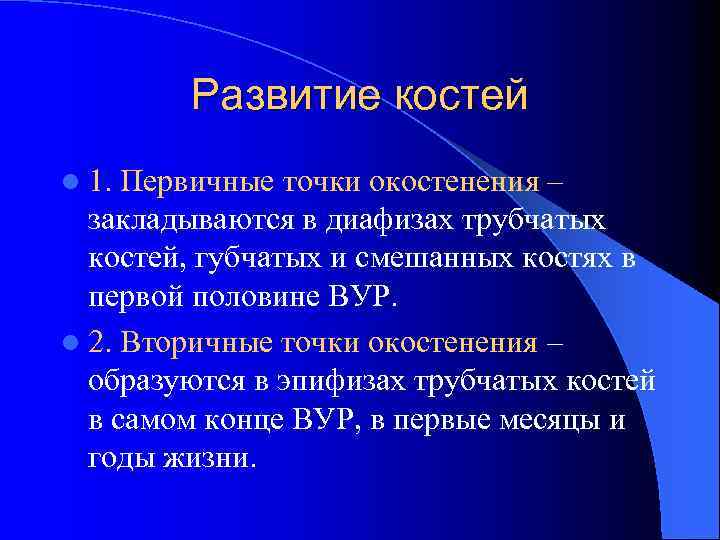 Развитие костей

1. Первичные точки окостенения – закладываются в диафизах трубчатых костей, губчатых и смешанных костях в первой половине ВУР.

2. Вторичные точки окостенения – образуются в эпифизах трубчатых костей в самом конце ВУР, в первые месяцы и годы жизни.